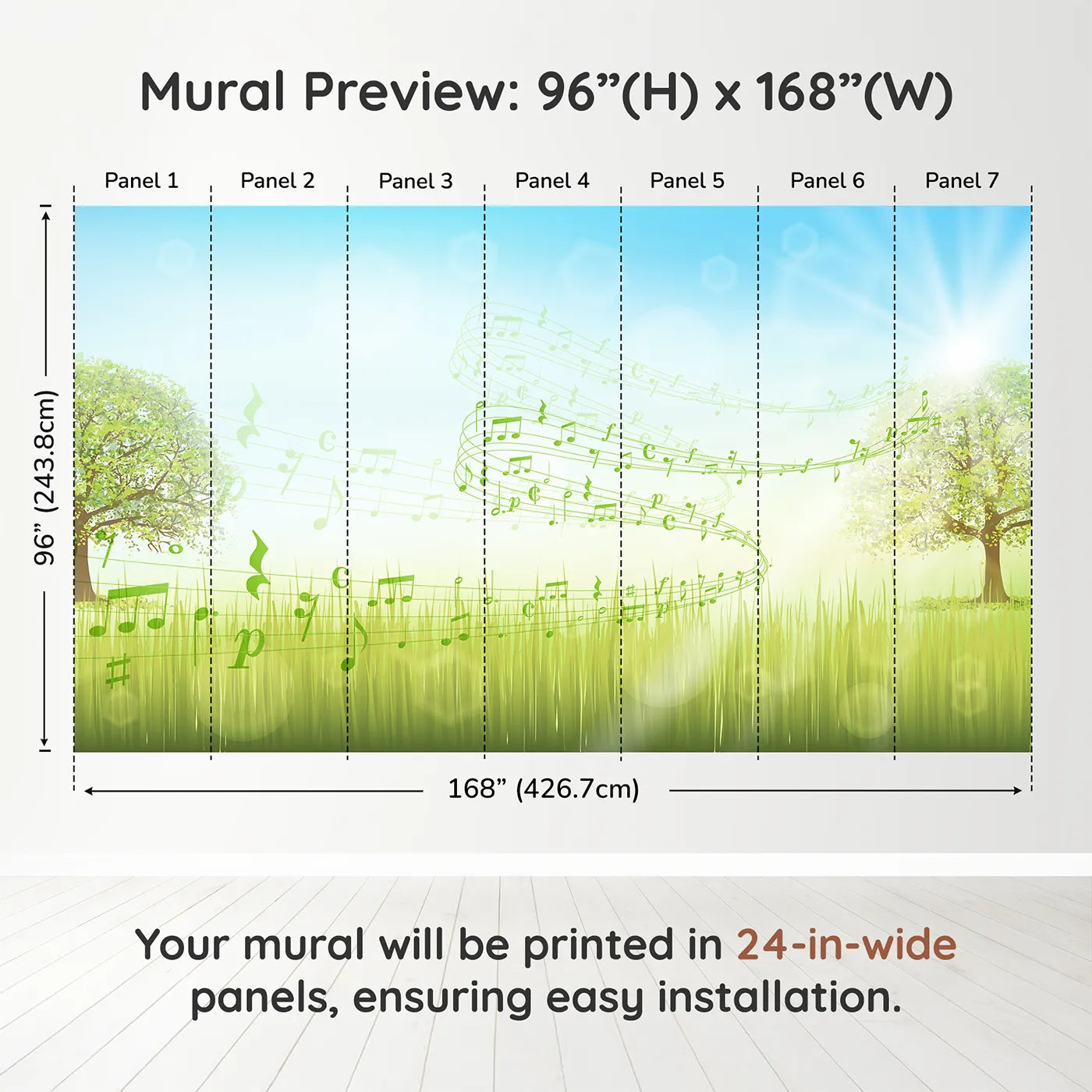 Mural Preview: 96”(H) x 168”(W)

Panel 1 Panel 2 Panel 3 Panel 4 Panel 5 Panel 6 Panel 7

96” (243.8cm)

168” (426.7cm)

Your mural will be printed in 24-in-wide panels, ensuring easy installation.